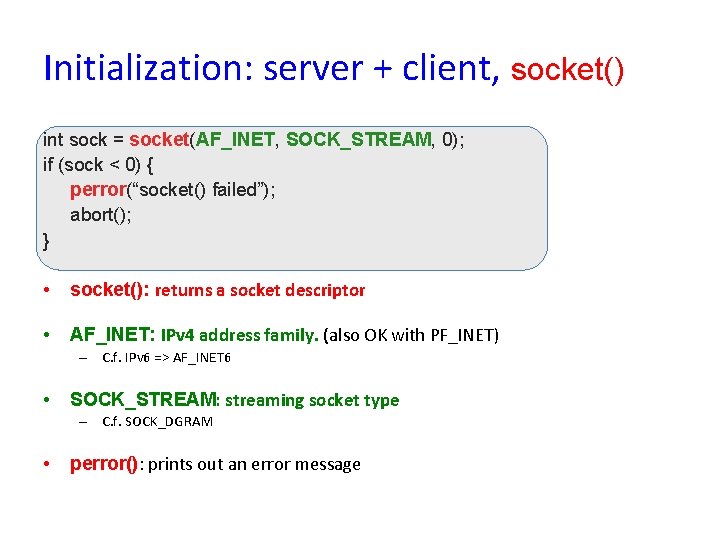 Initialization: server + client, socket()

int sock = socket(AF_INET, SOCK_STREAM, 0);
if (sock < 0) {
perror(“socket() failed”);
abort();
}

• socket(): returns a socket descriptor

• AF_INET: IPv4 address family. (also OK with PF_INET)
– C.f. IPv6 => AF_INET6

• SOCK_STREAM: streaming socket type
– C.f. SOCK_DGRAM

• perror(): prints out an error message